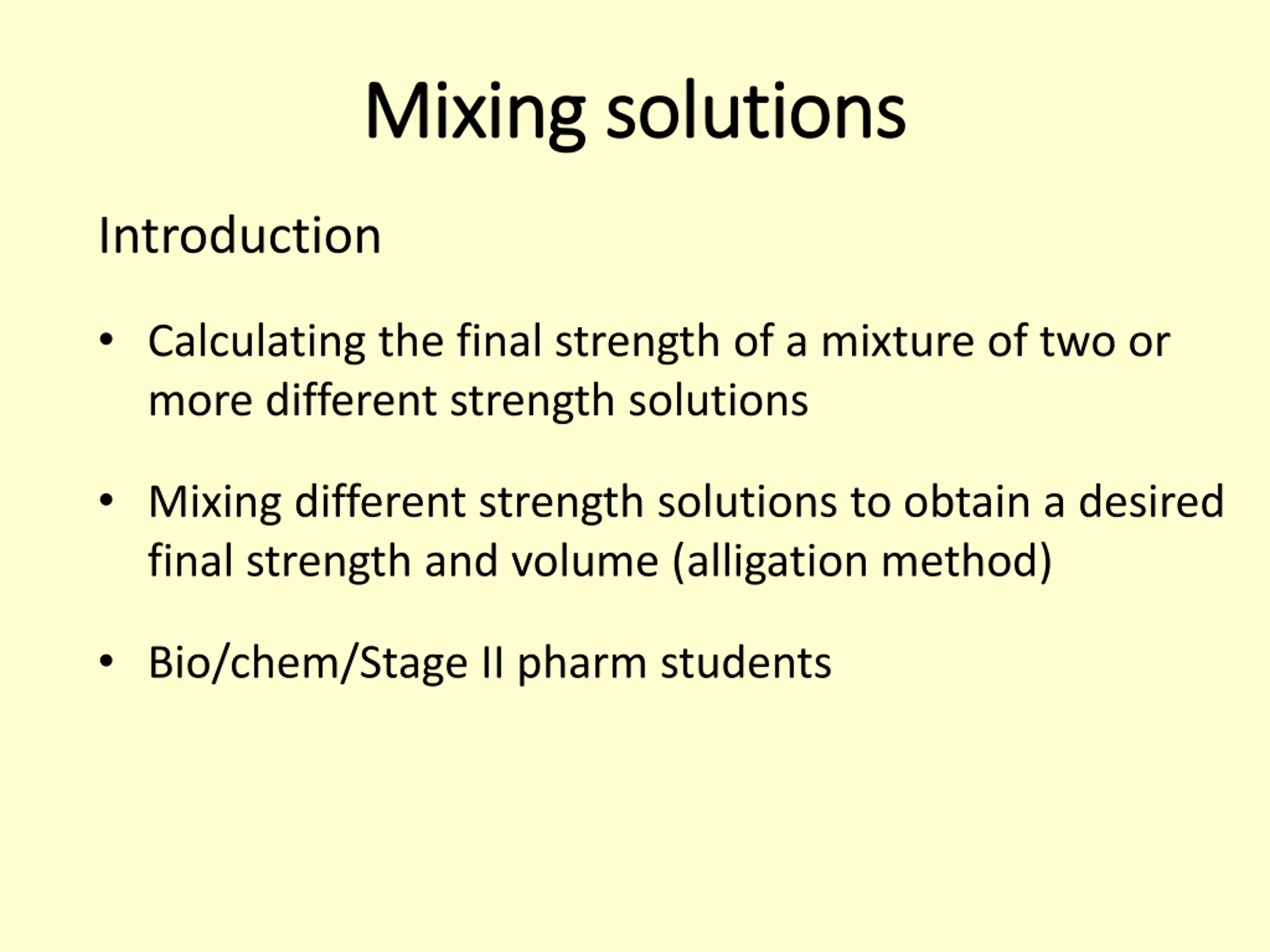 Mixing solutions

Introduction

• Calculating the final strength of a mixture of two or more different strength solutions

• Mixing different strength solutions to obtain a desired final strength and volume (alligation method)

• Bio/chem/Stage II pharm students